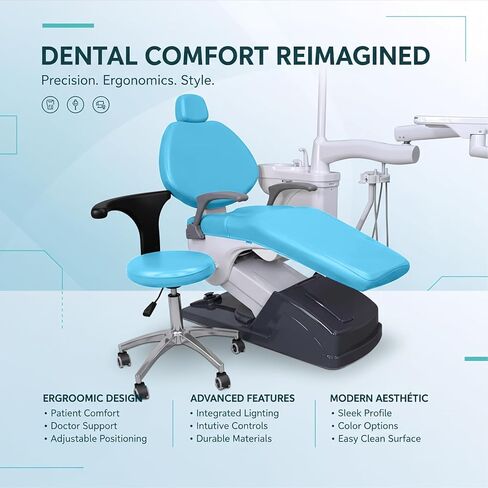 DENTAL COMFORT REIMAGINED
Precision. Ergonomics. Style.

ERGROOMIC DESIGN
• Patient Comfort
• Doctor Support
• Adjustable Positioning

ADVANCED FEATURES
• Integrated Lignting
• Intutive Controls
• Durable Materials

MODERN AESTHÉTIC
• Sleek Profile
• Color Options
• Easy Clean Surface